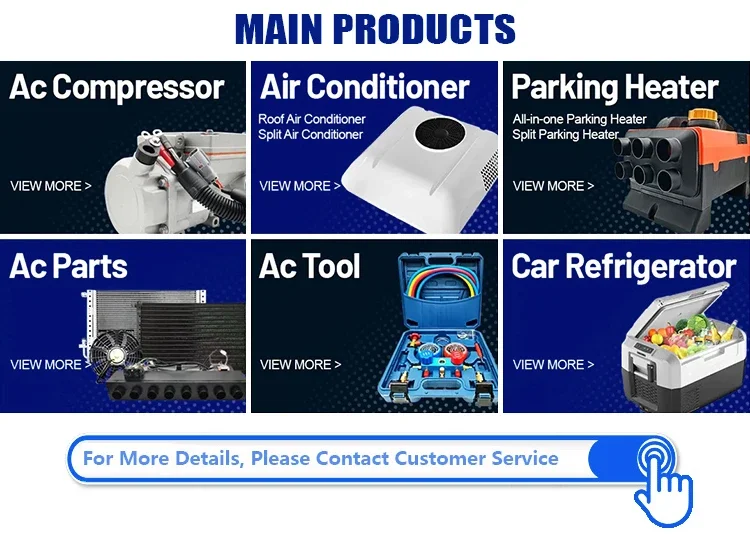 MAIN PRODUCTS

Ac Compressor

VIEW MORE >

Air Conditioner

Roof Air Conditioner
Split Air Conditioner

VIEW MORE >

Parking Heater

All-in-one Parking Heater
Split Parking Heater

VIEW MORE >

Ac Parts

VIEW MORE >

Ac Tool

VIEW MORE >

Car Refrigerator

VIEW MORE >

For More Details, Please Contact Customer Service